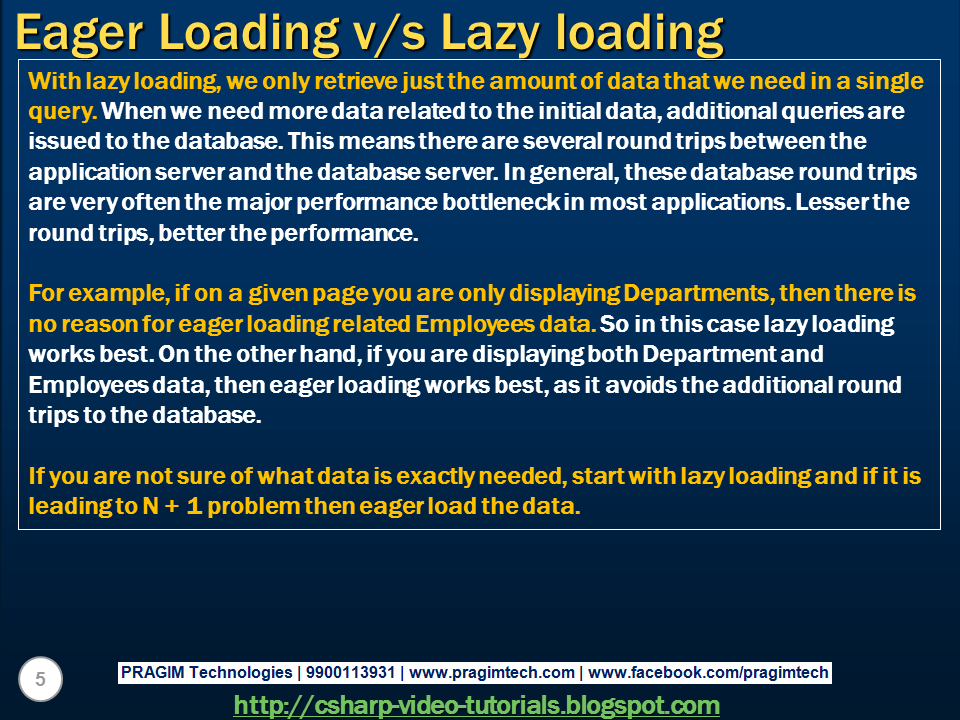 Eager Loading v/s Lazy loading

With lazy loading, we only retrieve just the amount of data that we need in a single query. When we need more data related to the initial data, additional queries are issued to the database. This means there are several round trips between the application server and the database server. In general, these database round trips are very often the major performance bottleneck in most applications. Lesser the round trips, better the performance.

For example, if on a given page you are only displaying Departments, then there is no reason for eager loading related Employees data. So in this case lazy loading works best. On the other hand, if you are displaying both Department and Employees data, then eager loading works best, as it avoids the additional round trips to the database.

If you are not sure of what data is exactly needed, start with lazy loading and if it is leading to N + 1 problem then eager load the data.

5

PRAGIM Technologies | 9900113931 | www.pragimtech.com | www.facebook.com/pragimtech

http://csharp-video-tutorials.blogspot.com